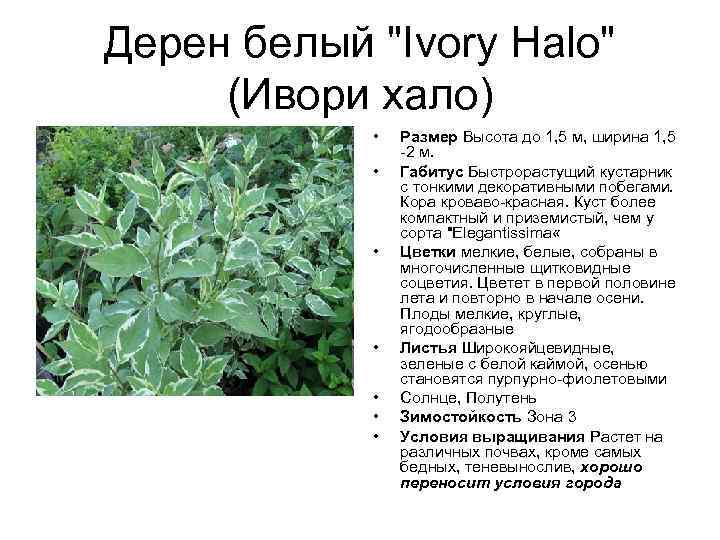 Дерен белый "Ivory Halo" (Ивори хало)

• Размер Высота до 1,5 м, ширина 1,5 -2 м.
• Габитус Быстрорастущий кустарник с тонкими декоративными побегами. Кора кроваво-красная. Куст более компактный и приземистый, чем у сорта "Elegantissima«
• Цветки мелкие, белые, собраны в многочисленные щитковидные соцветия. Цветет в первой половине лета и повторно в начале осени. Плоды мелкие, круглые, ягодообразные
• Листья Широкояйцевидные, зеленые с белой каймой, осенью становятся пурпурно-фиолетовыми
• Солнце, Полутень
• Зимостойкость Зона 3
• Условия выращивания Растет на различных почвах, кроме самых бедных, теневынослив, хорошо переносит условия города